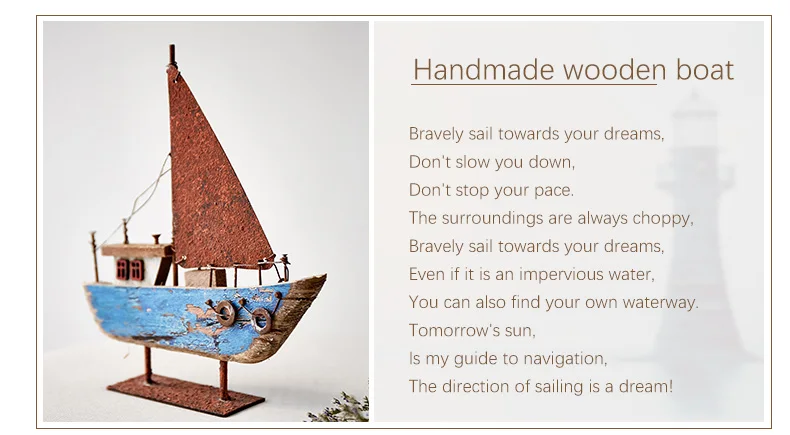 Handmade wooden boat

Bravely sail towards your dreams,
Don't slow you down,
Don't stop your pace.
The surroundings are always choppy,
Bravely sail towards your dreams,
Even if it is an impervious water,
You can also find your own waterway.
Tomorrow's sun,
Is my guide to navigation,
The direction of sailing is a dream!